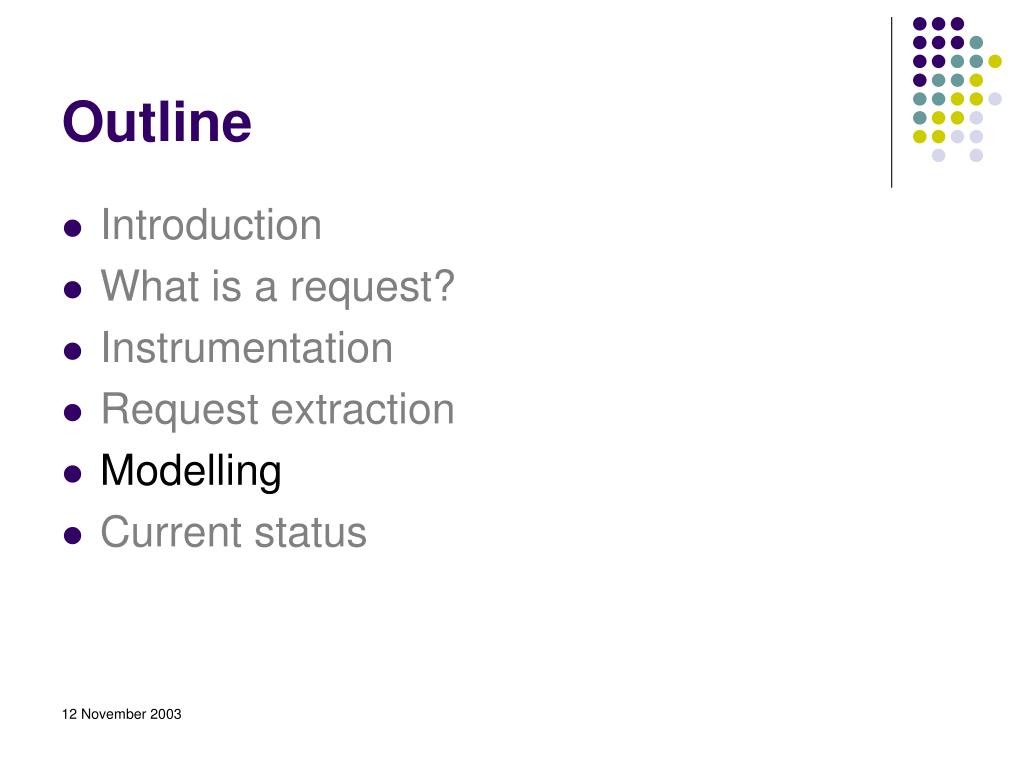 Outline

- Introduction
- What is a request?
- Instrumentation
- Request extraction
- Modelling
- Current status

12 November 2003